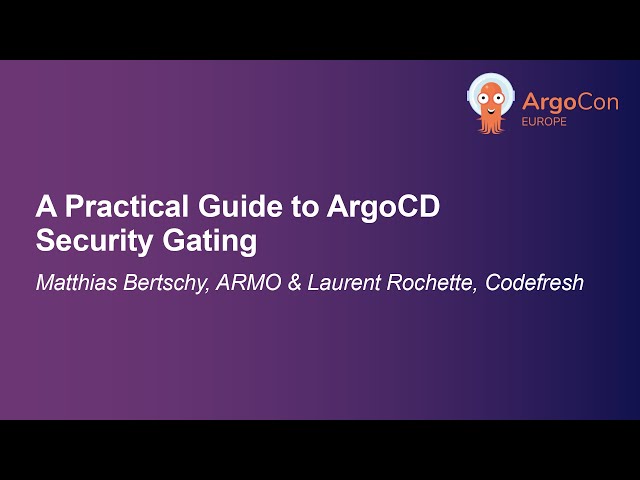 ArgoCon
EUROPE

A Practical Guide to ArgoCD Security Gating

Matthias Bertschy, ARMO & Laurent Rochette, Codefresh